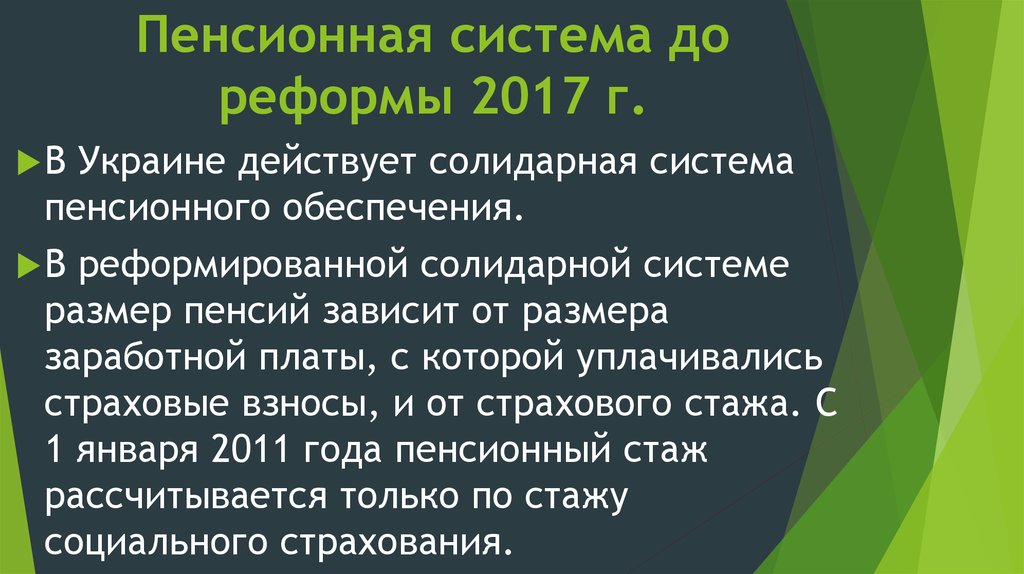 Пенсионная система до реформы 2017 г.

В Украине действует солидарная система пенсионного обеспечения.

В реформированной солидарной системе размер пенсий зависит от размера заработной платы, с которой уплачивались страховые взносы, и от страхового стажа. С 1 января 2011 года пенсионный стаж рассчитывается только по стажу социального страхования.